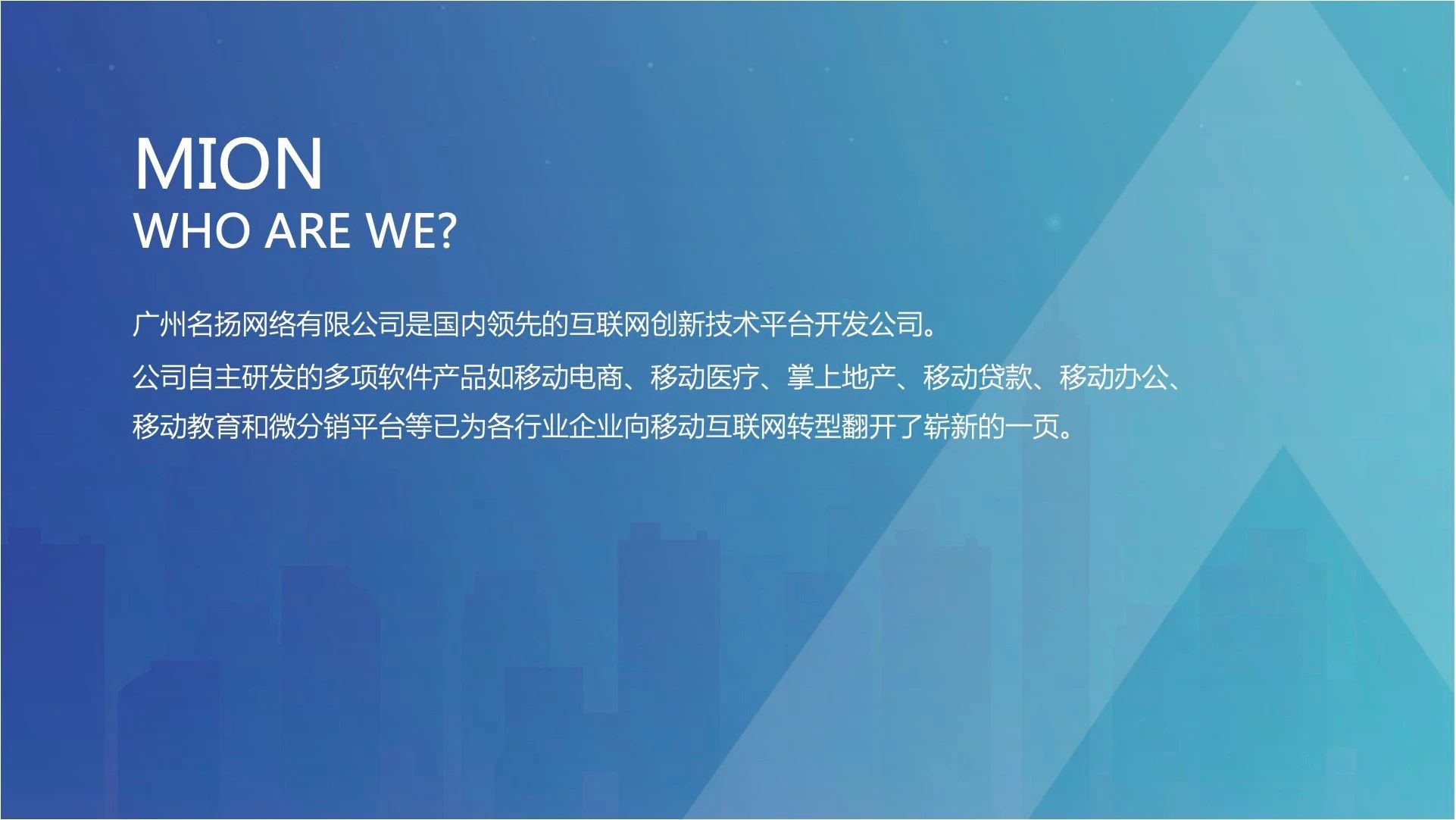 MION
WHO ARE WE?

广州名扬网络有限公司是国内领先的互联网创新技术平台开发公司。

公司自主研发的多项软件产品如移动电商、移动医疗、掌上地产、移动贷款、移动办公、移动教育和微分销平台等已为各行业企业向移动互联网转型翻开了崭新的一页。